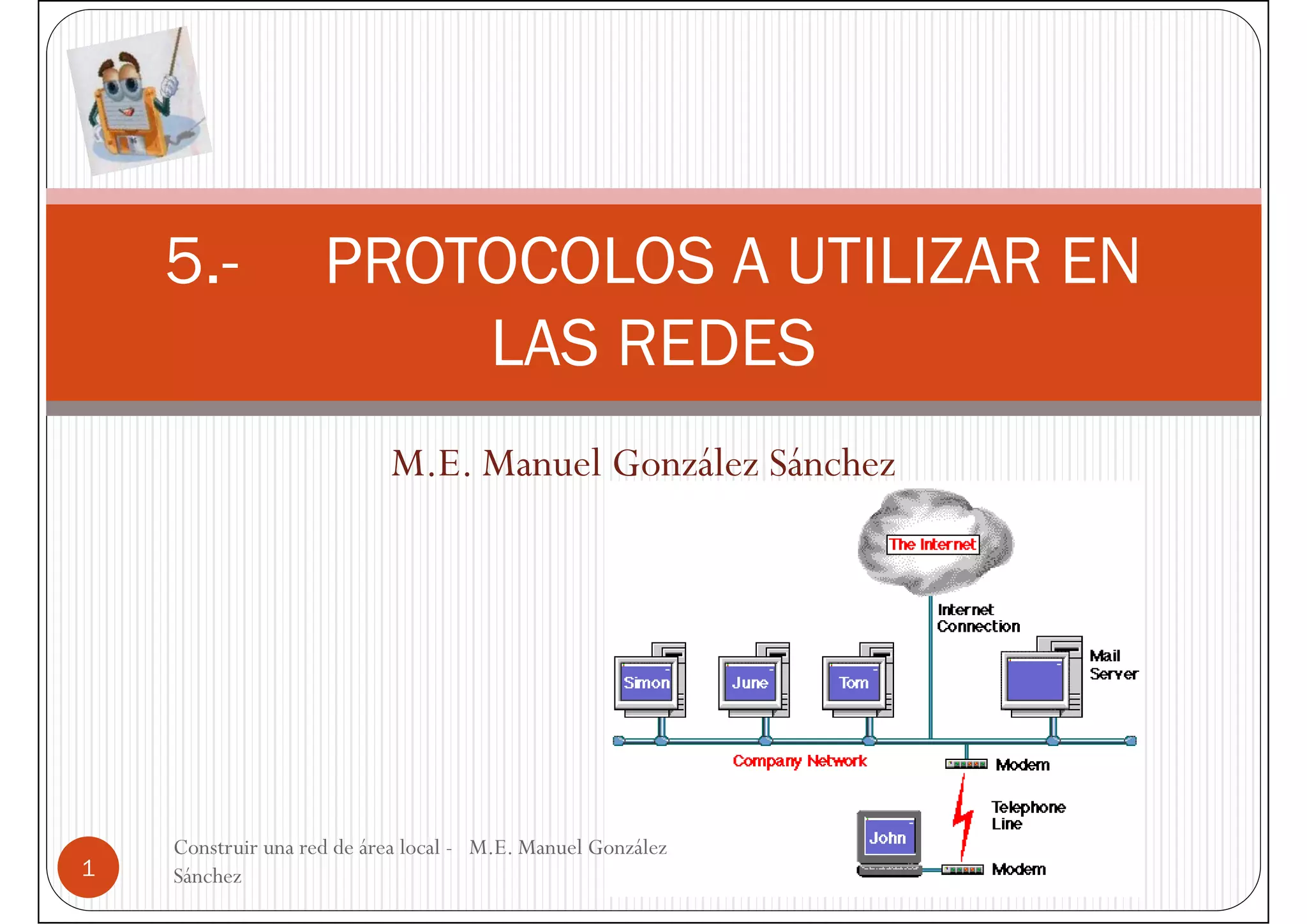 5.- PROTOCOLOS A UTILIZAR EN LAS REDES

M.E. Manuel González Sánchez

The Internet

Internet Connection

Simon

June

Tom

Mail Server

Company Network

Modem

Telephone Line

John

Modem

1

Construir una red de área local - M.E. Manuel González Sánchez